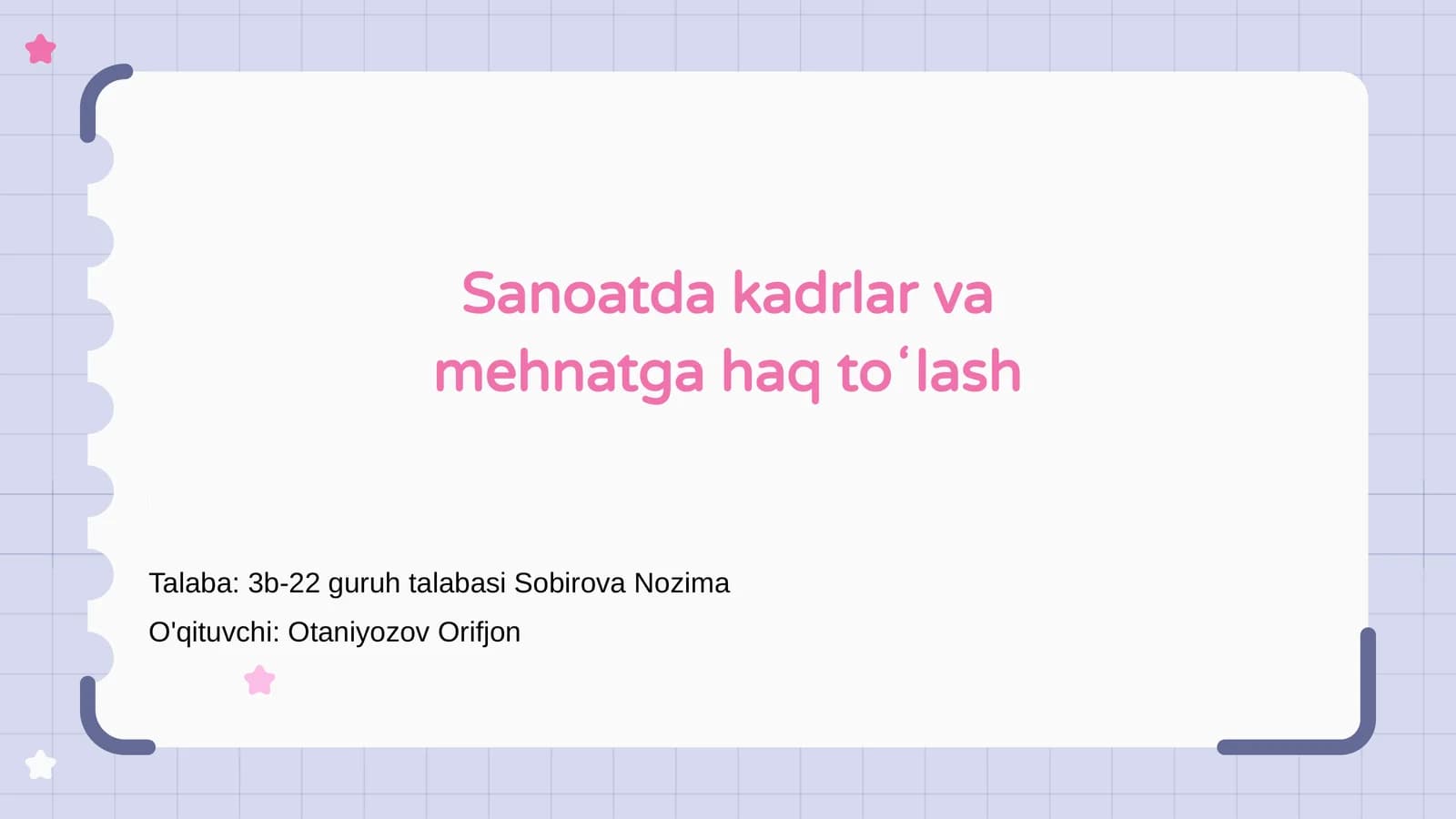 Sanoatda kadrlar va mehnatga haq toʻlash

Talaba: 3b-22 guruh talabasi Sobirova Nozima

O'qituvchi: Otaniyozov Orifjon